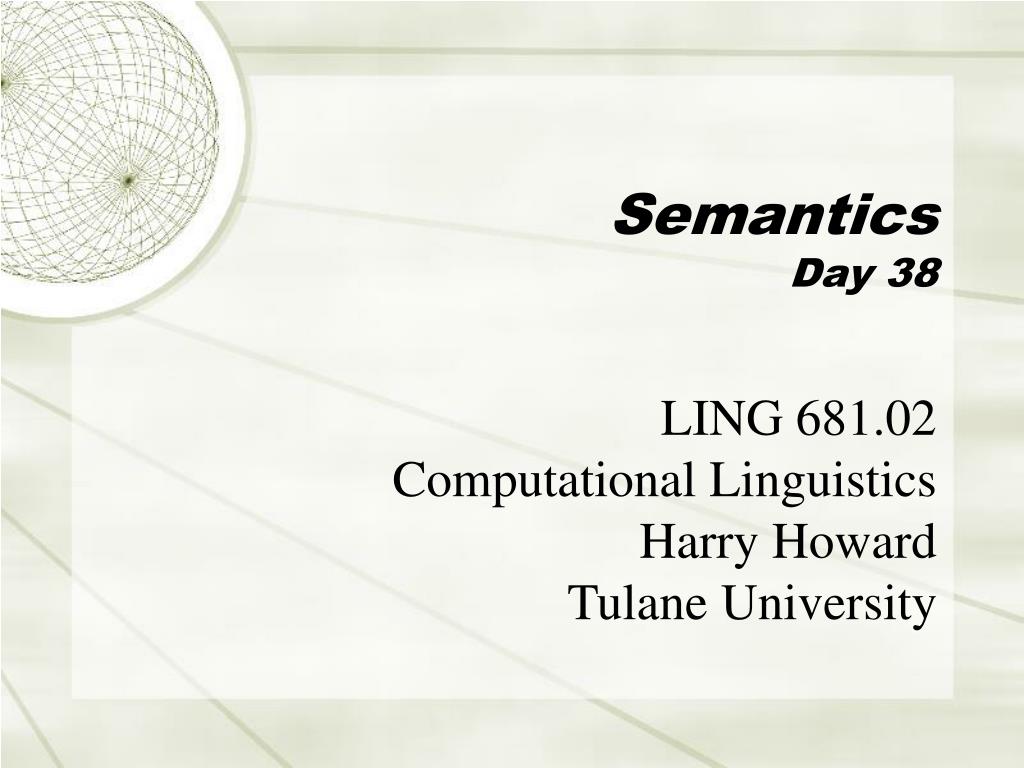 Semantics
Day 38

LING 681.02
Computational Linguistics
Harry Howard
Tulane University